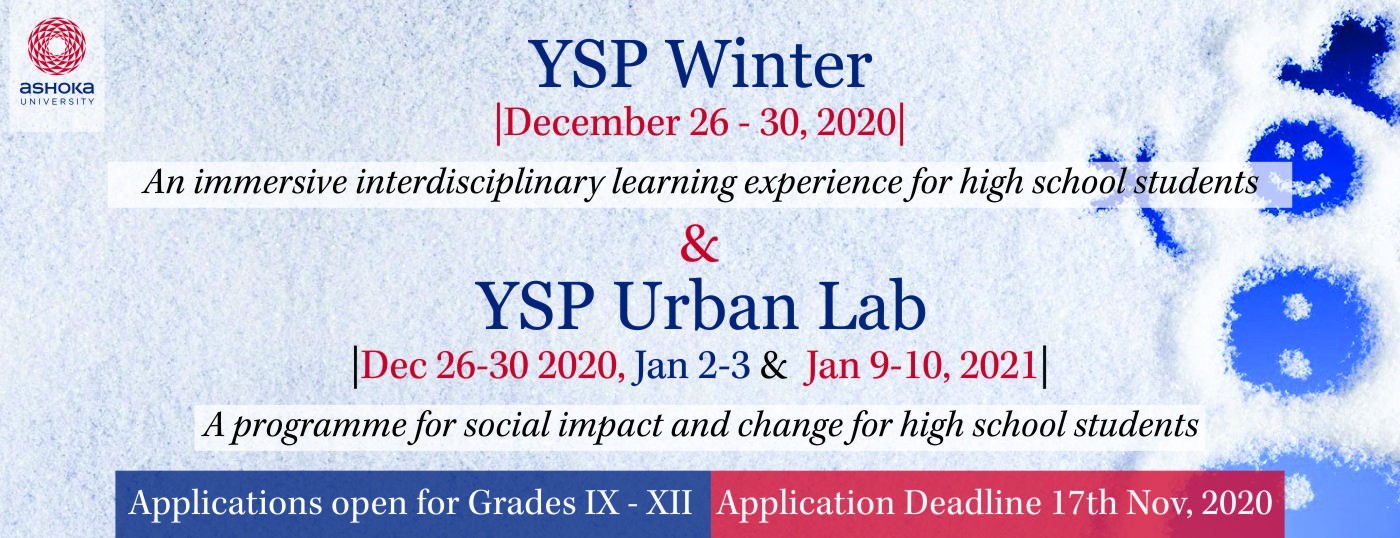 ASHOKA UNIVERSITY

YSP Winter

|December 26 - 30, 2020|

An immersive interdisciplinary learning experience for high school students

&

YSP Urban Lab

|Dec 26-30 2020, Jan 2-3 & Jan 9-10, 2021|

A programme for social impact and change for high school students

Applications open for Grades IX - XII

Application Deadline 17th Nov, 2020